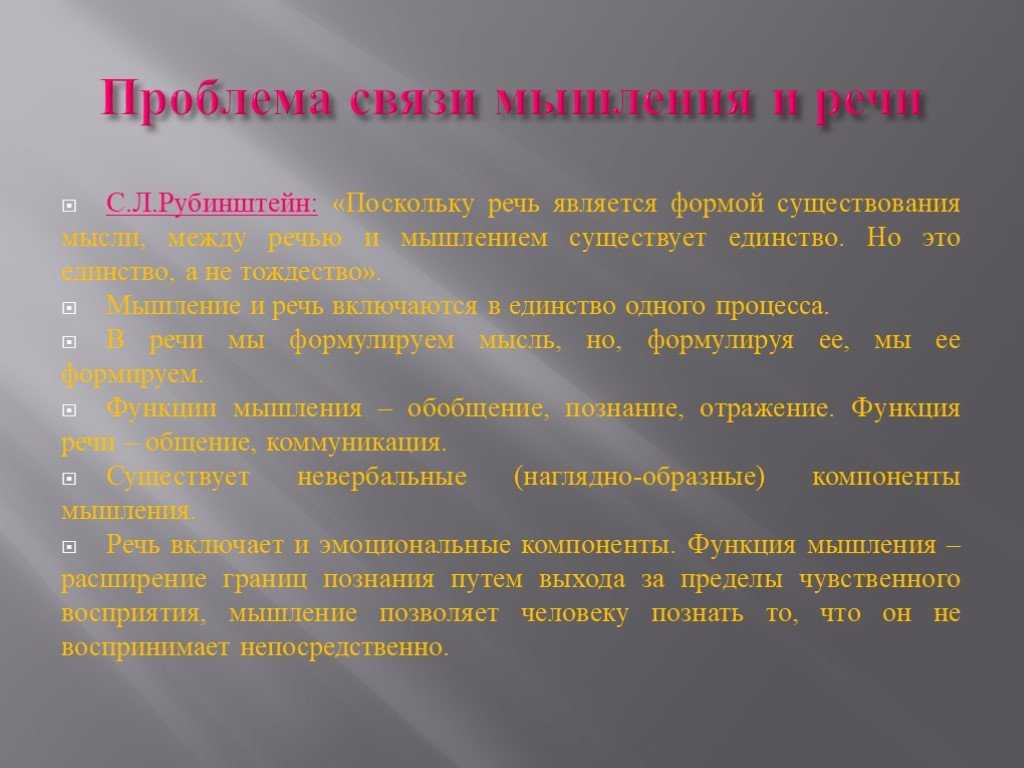 Проблема связи мышления и речи

С.Л.Рубинштейн: «Поскольку речь является формой существования мысли, между речью и мышлением существует единство. Но это единство, а не тождество».

Мышление и речь включаются в единство одного процесса.

В речи мы формулируем мысль, но, формулируя ее, мы ее формируем.

Функции мышления – обобщение, познание, отражение. Функция речи – общение, коммуникация.

Существует невербальные (наглядно-образные) компоненты мышления.

Речь включает и эмоциональные компоненты. Функция мышления – расширение границ познания путем выхода за пределы чувственного восприятия, мышление позволяет человеку познать то, что он не воспринимает непосредственно.